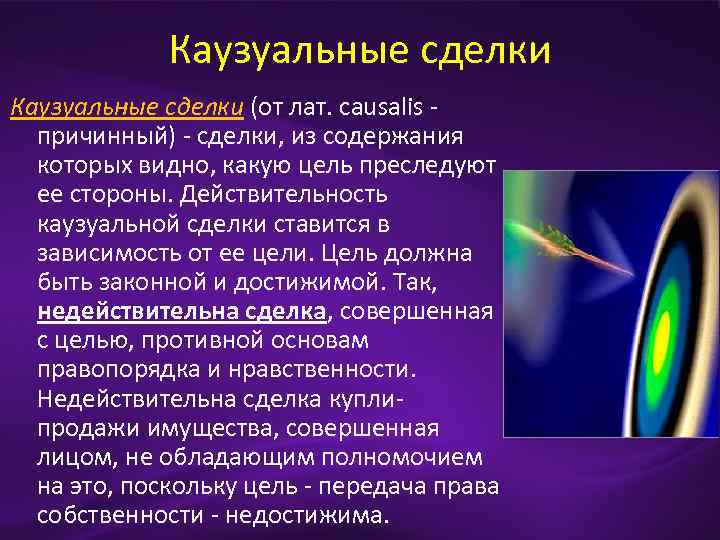 Каузуальные сделки

Каузуальные сделки (от лат. causalis - причинный) - сделки, из содержания которых видно, какую цель преследуют ее стороны. Действительность каузуальной сделки ставится в зависимость от ее цели. Цель должна быть законной и достижимой. Так, недействительна сделка, совершенная с целью, противной основам правопорядка и нравственности. Недействительна сделка купли-продажи имущества, совершенная лицом, не обладающим полномочием на это, поскольку цель - передача права собственности - недостижима.